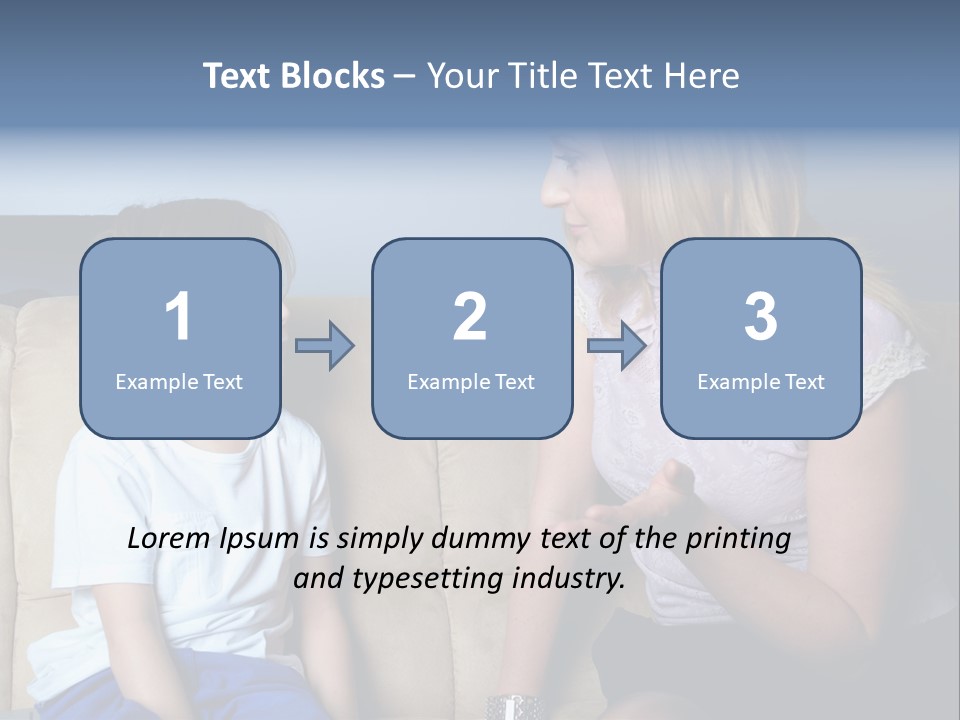 Text Blocks – Your Title Text Here

1
Example Text

2
Example Text

3
Example Text

Lorem Ipsum is simply dummy text of the printing and typesetting industry.